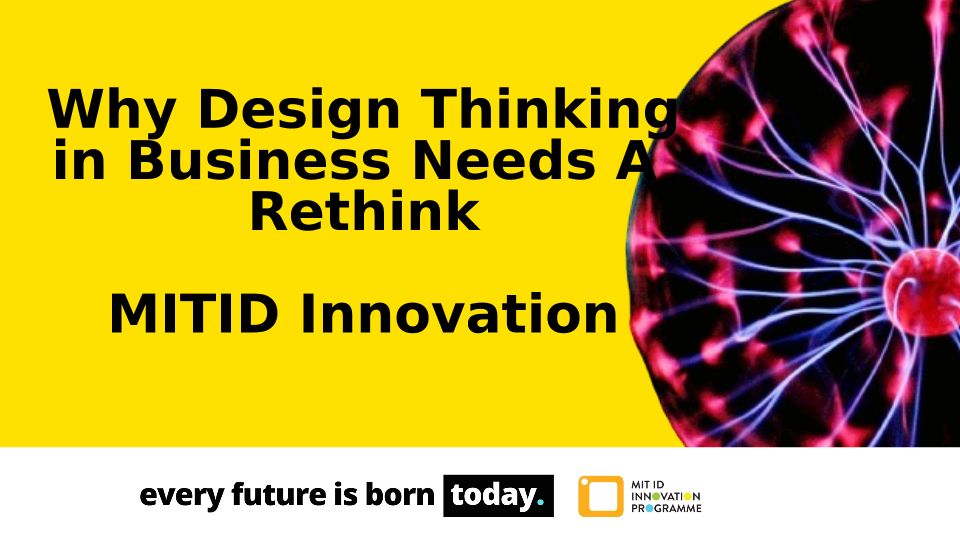 Why Design Thinking in Business Needs A Rethink

MITID Innovation

every future is born today.

MIT ID INNOVATION PROGRAMME